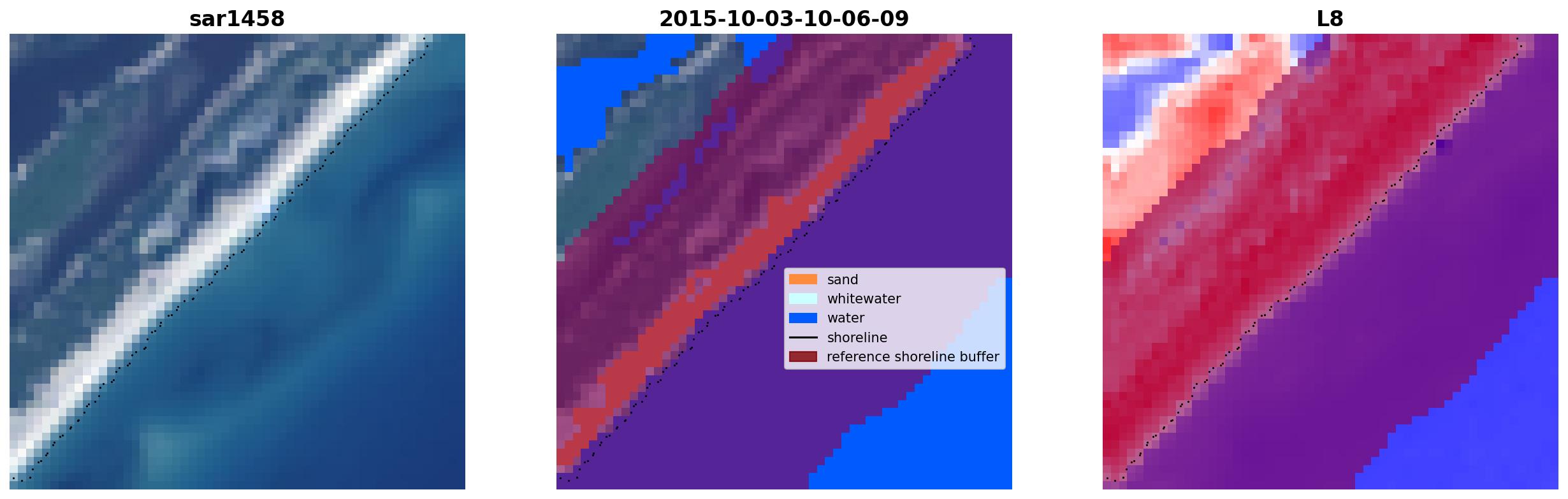 sar1458

2015-10-03-10-06-09

sand
whitewater
water
shoreline
reference shoreline buffer

L8